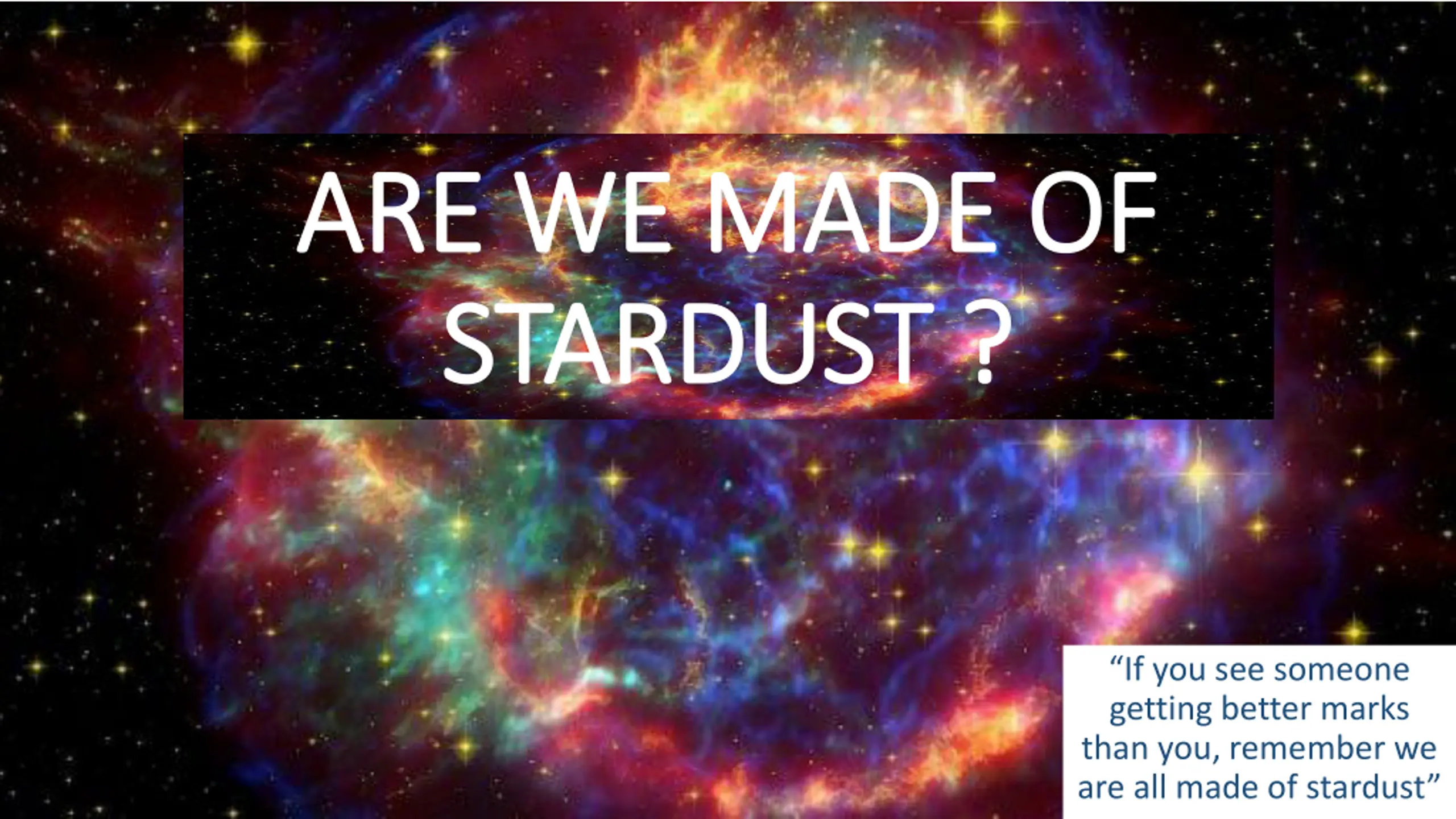 ARE WE MADE OF STARDUST ?

“If you see someone getting better marks than you, remember we are all made of stardust”